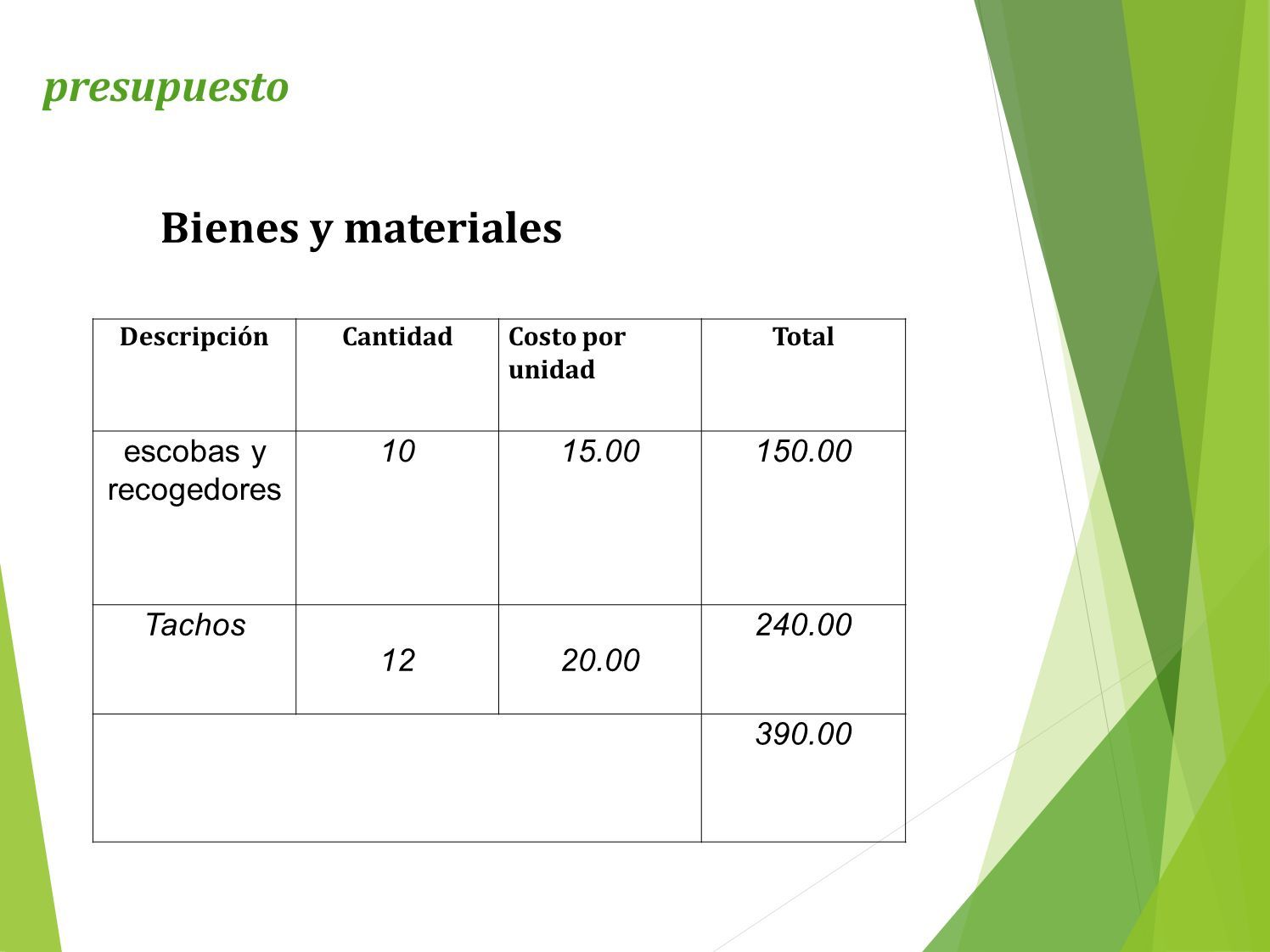 presupuesto

Bienes y materiales

| Descripción | Cantidad | Costo por unidad | Total |
|---|---|---|---|
| escobas y recogedores | 10 | 15.00 | 150.00 |
| Tachos | 12 | 20.00 | 240.00 |
| | | | 390.00 |